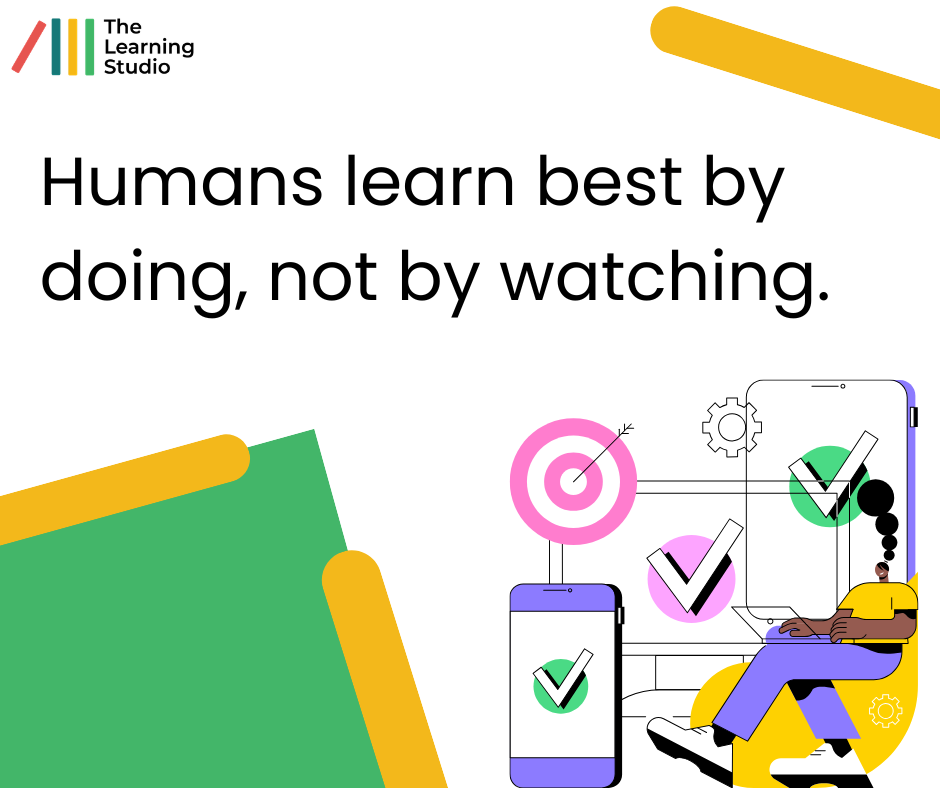 The Learning Studio

Humans learn best by doing, not by watching.